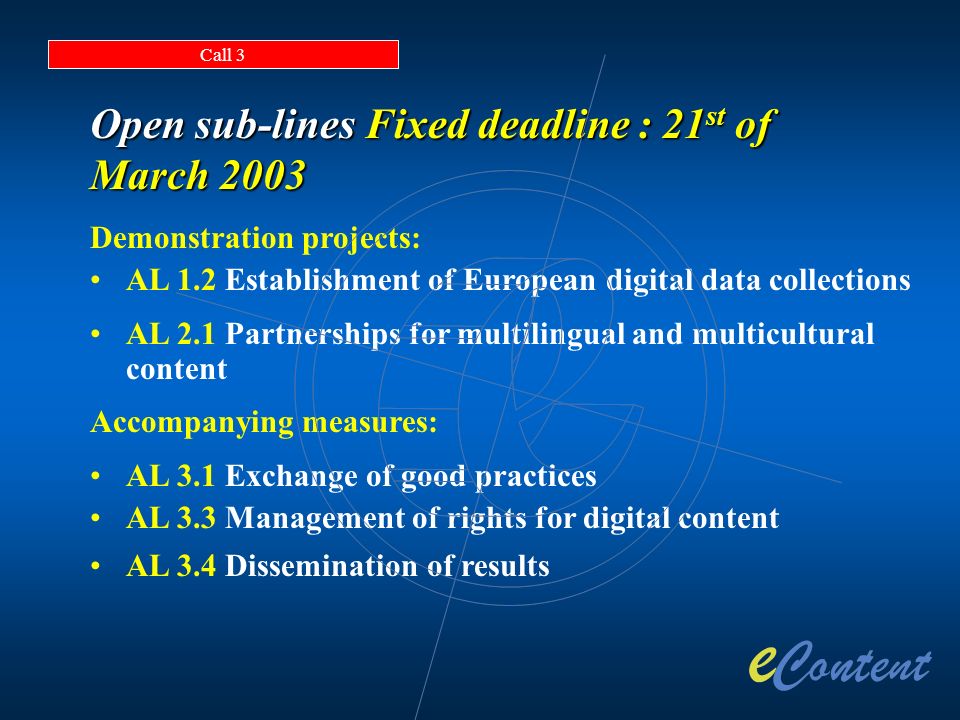 Call 3

Open sub-lines Fixed deadline : 21$^{st}$ of March 2003

Demonstration projects:

• AL 1.2 Establishment of European digital data collections

• AL 2.1 Partnerships for multilingual and multicultural content

Accompanying measures:

• AL 3.1 Exchange of good practices

• AL 3.3 Management of rights for digital content

• AL 3.4 Dissemination of results

eContent